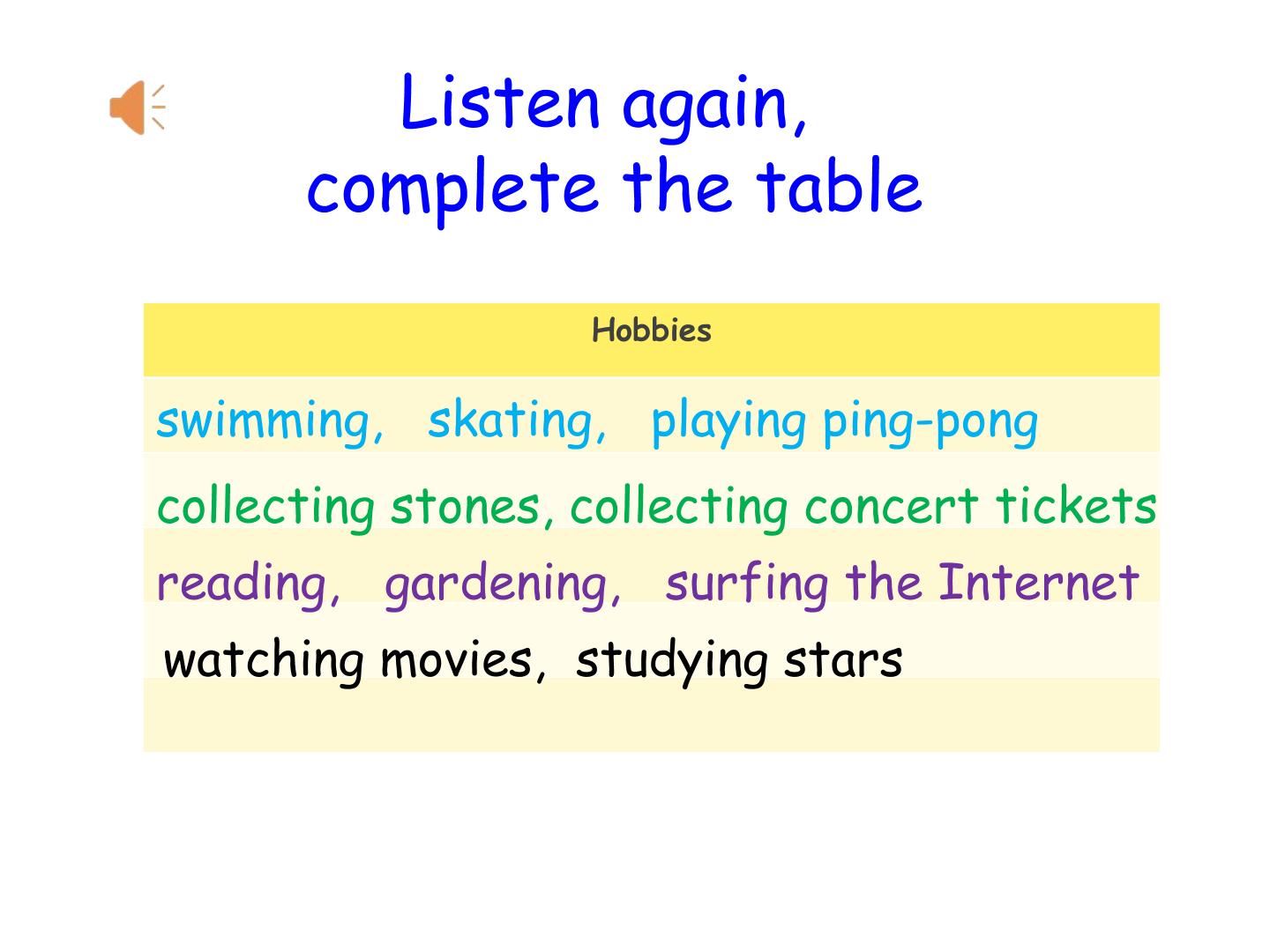 Listen again,
complete the table

| Hobbies |
|---|
| swimming, skating, playing ping-pong |
| collecting stones, collecting concert tickets |
| reading, gardening, surfing the Internet |
| watching movies, studying stars |
| |